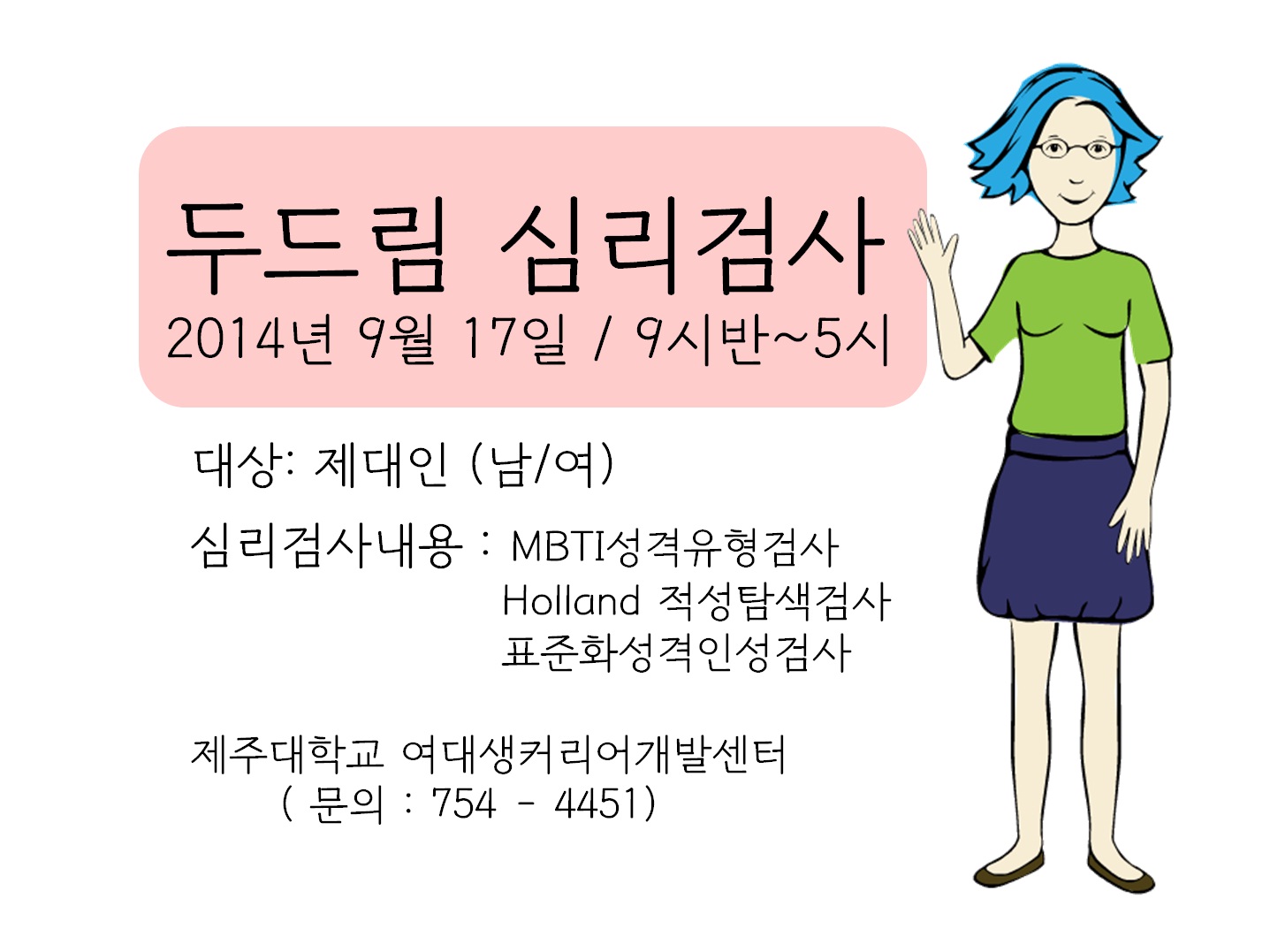 두드림 심리검사
2014년 9월 17일 / 9시반~5시

대상: 제대인 (남/여)

심리검사내용 : MBTI성격유형검사
Holland 적성탐색검사
표준화성격인성검사

제주대학교 여대생커리어개발센터
( 문의 : 754 - 4451)